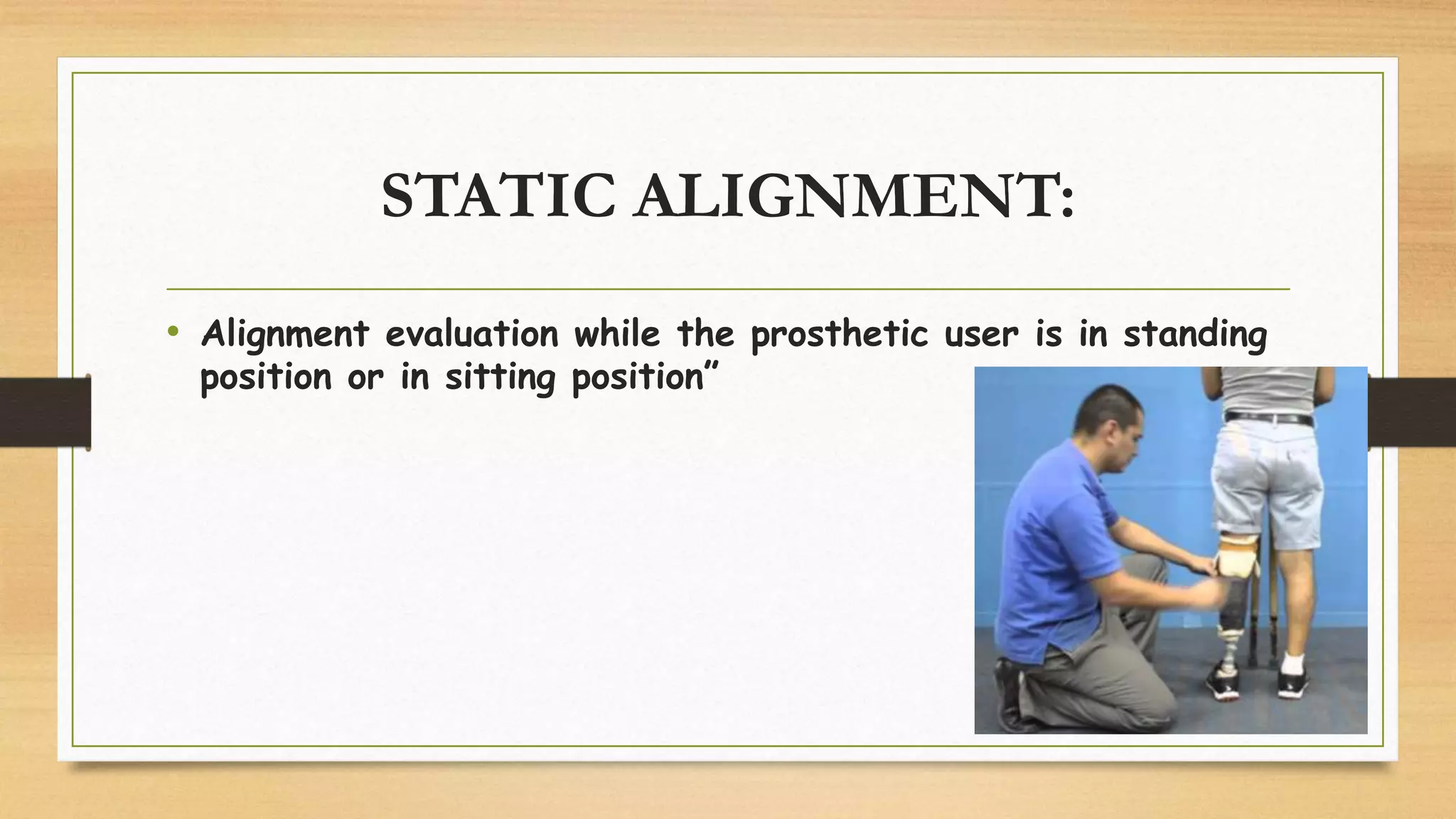 STATIC ALIGNMENT:

• Alignment evaluation while the prosthetic user is in standing position or in sitting position”